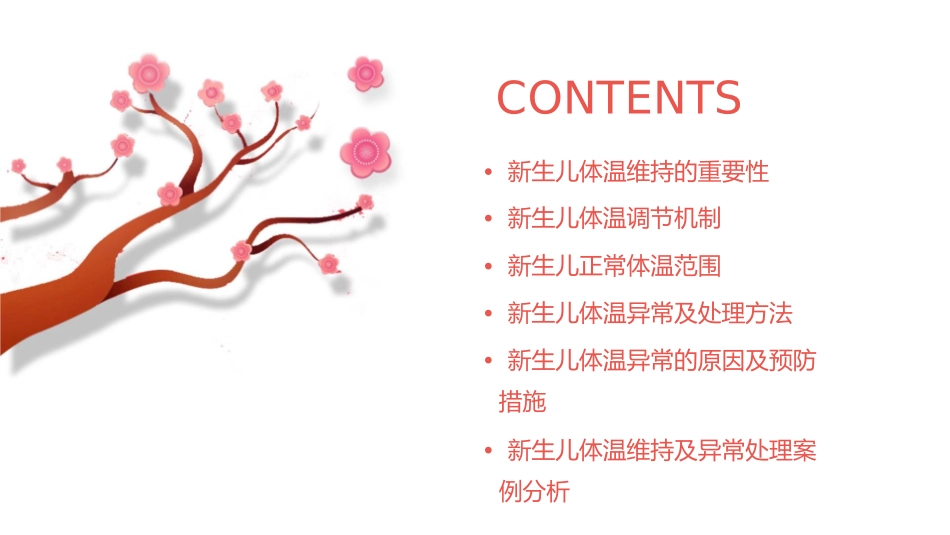 CONTENTS

• 新生儿体温维持的重要性

• 新生儿体温调节机制

• 新生儿正常体温范围

• 新生儿体温异常及处理方法

• 新生儿体温异常的原因及预防措施

• 新生儿体温维持及异常处理案例分析